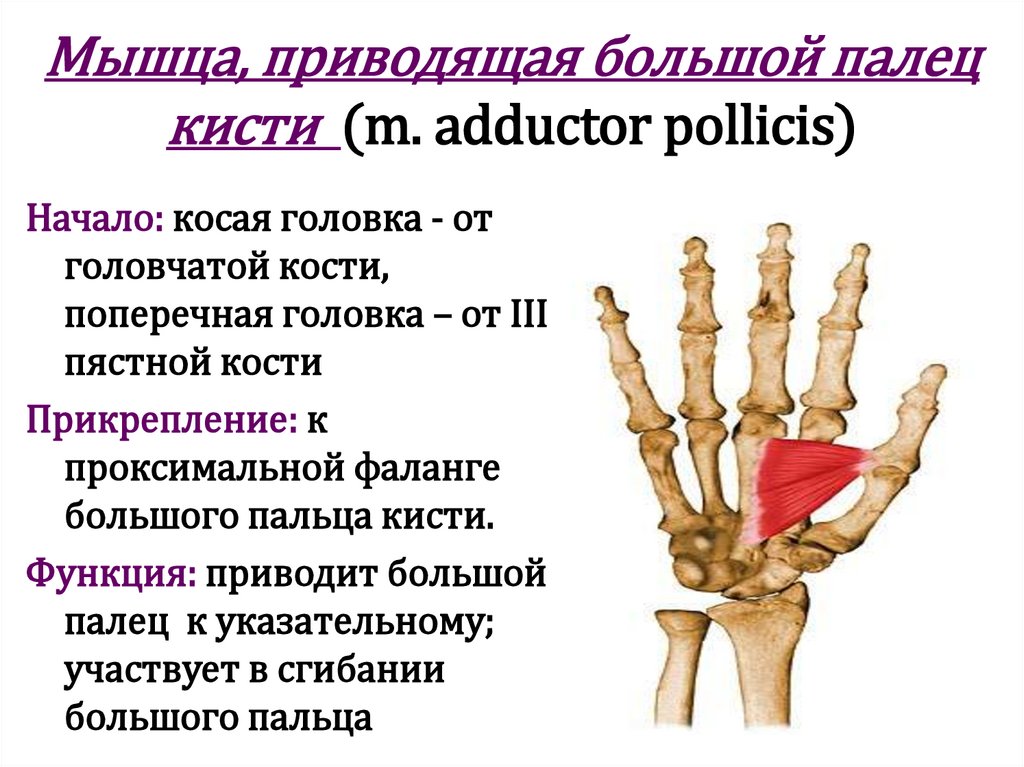 Мышца, приводящая большой палец кисти (m. adductor pollicis)

Начало: косая головка - от головчатой кости, поперечная головка – от III пястной кости

Прикрепление: к проксимальной фаланге большого пальца кисти.

Функция: приводит большой палец к указательному; участвует в сгибании большого пальца